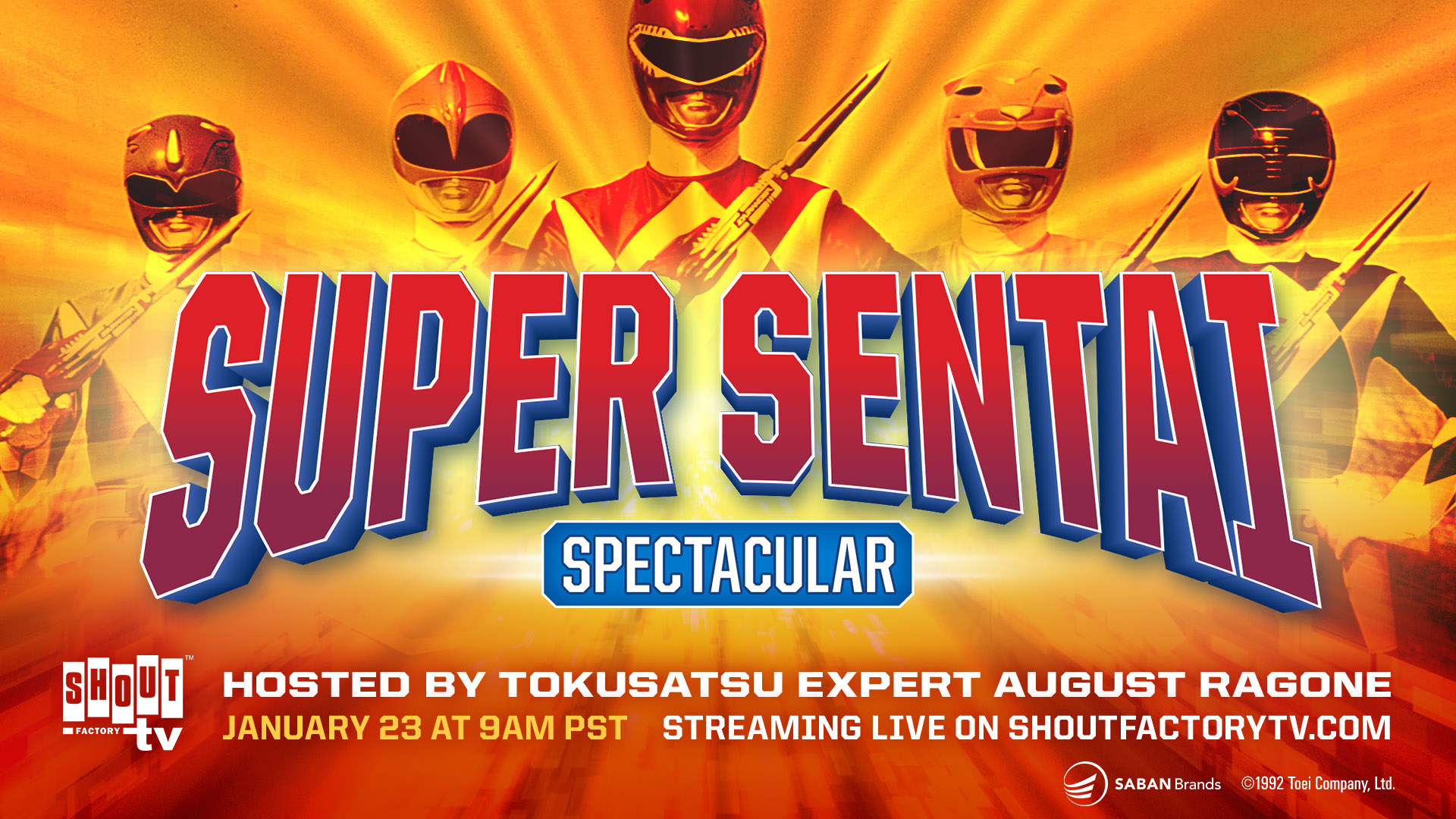 SUPER SENTAI
SPECTACULAR

SHOUT FACTORY tv™

HOSTED BY TOKUSATSU EXPERT AUGUST RAGONE
JANUARY 23 AT 9AM PST STREAMING LIVE ON SHOUTFACTORYTV.COM

SABAN Brands ©1992 Toei Company, Ltd.